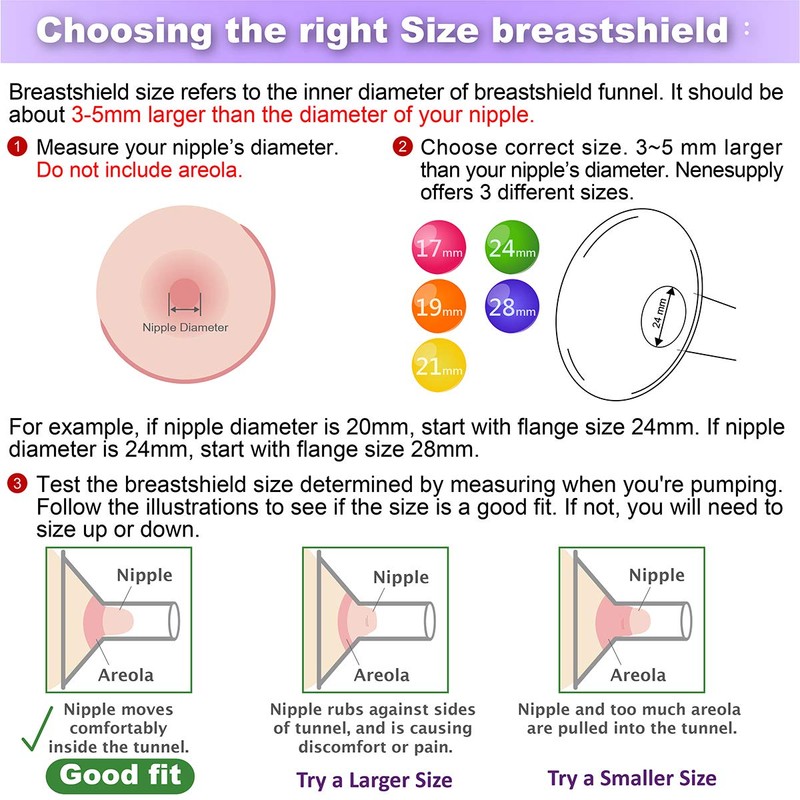 Choosing the right Size breastshield :

Breastshield size refers to the inner diameter of breastshield funnel. It should be about 3-5mm larger than the diameter of your nipple.

1 Measure your nipple's diameter. Do not include areola.

Nipple Diameter

2 Choose correct size. 3~5 mm larger than your nipple's diameter. Nenesupply offers 3 different sizes.

17mm
24mm
19mm
28mm
21mm

24 mm

For example, if nipple diameter is 20mm, start with flange size 24mm. If nipple diameter is 24mm, start with flange size 28mm.

3 Test the breastshield size determined by measuring when you're pumping. Follow the illustrations to see if the size is a good fit. If not, you will need to size up or down.

Nipple
Areola
Nipple moves comfortably inside the tunnel.
Good fit

Nipple
Areola
Nipple rubs against sides of tunnel, and is causing discomfort or pain.
Try a Larger Size

Nipple
Areola
Nipple and too much areola are pulled into the tunnel.
Try a Smaller Size